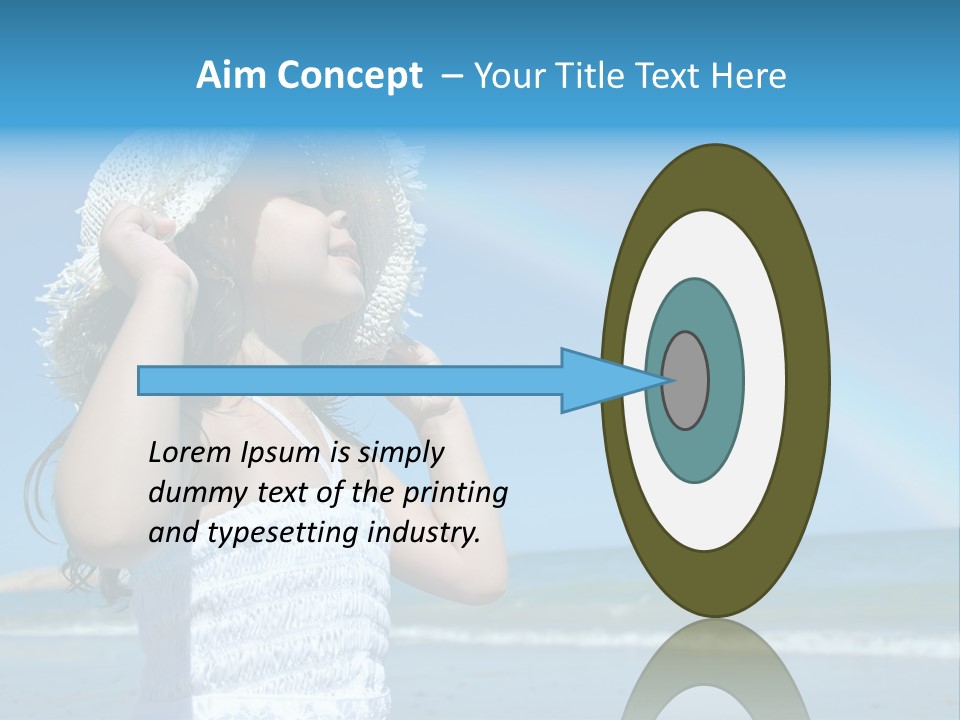 Aim Concept – Your Title Text Here

Lorem Ipsum is simply dummy text of the printing and typesetting industry.